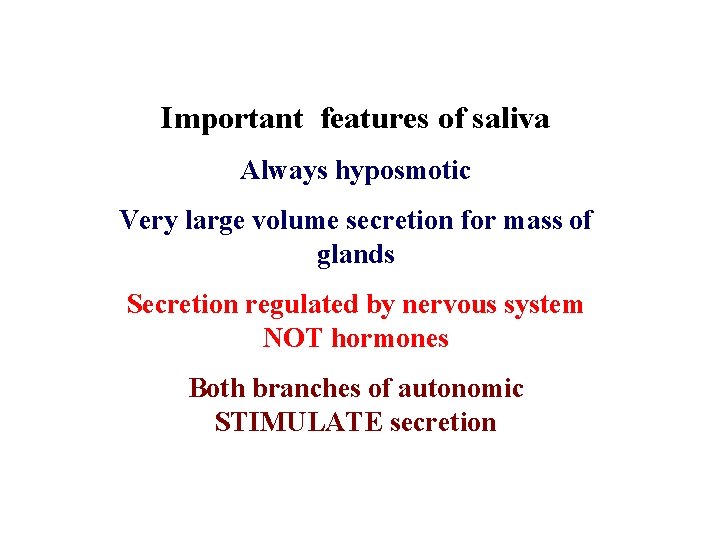 Important features of saliva

Always hyposmotic

Very large volume secretion for mass of glands

Secretion regulated by nervous system NOT hormones

Both branches of autonomic STIMULATE secretion